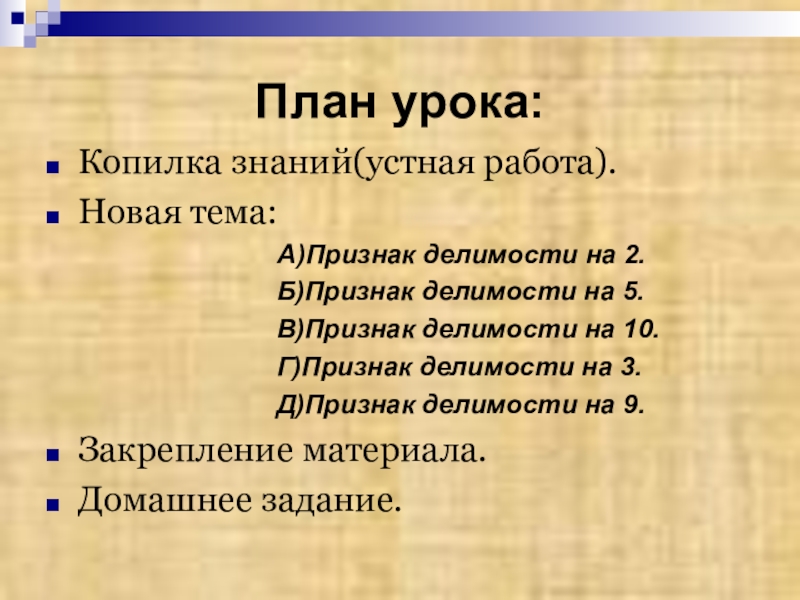 План урока:

Копилка знаний(устная работа).

Новая тема:

А)Признак делимости на 2.

Б)Признак делимости на 5.

В)Признак делимости на 10.

Г)Признак делимости на 3.

Д)Признак делимости на 9.

Закрепление материала.

Домашнее задание.